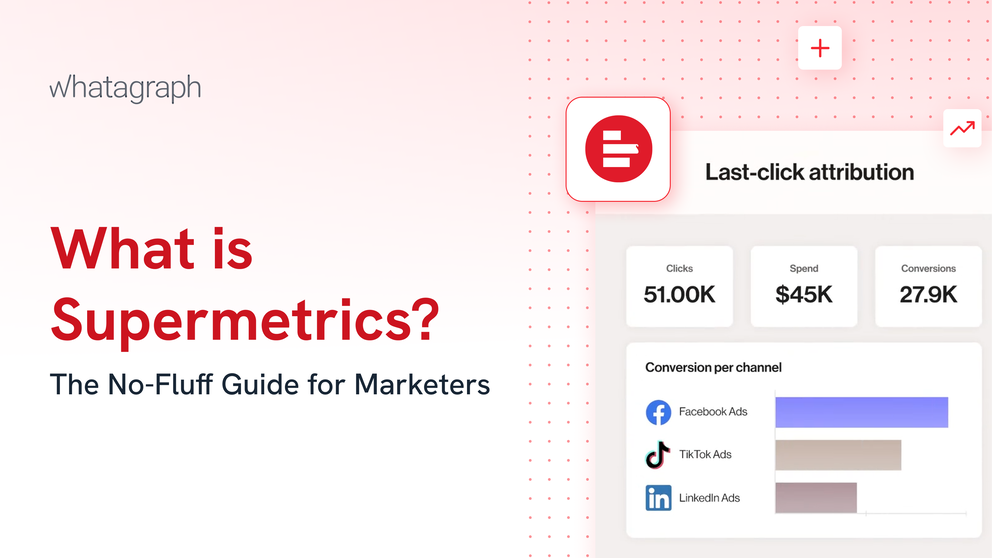 whatagraph

What is Supermetrics?

The No-Fluff Guide for Marketers

Last-click attribution

Clicks
51.00K

Spend
$45K

Conversions
27.9K

Conversion per channel

Facebook Ads

TikTok Ads

LinkedIn Ads